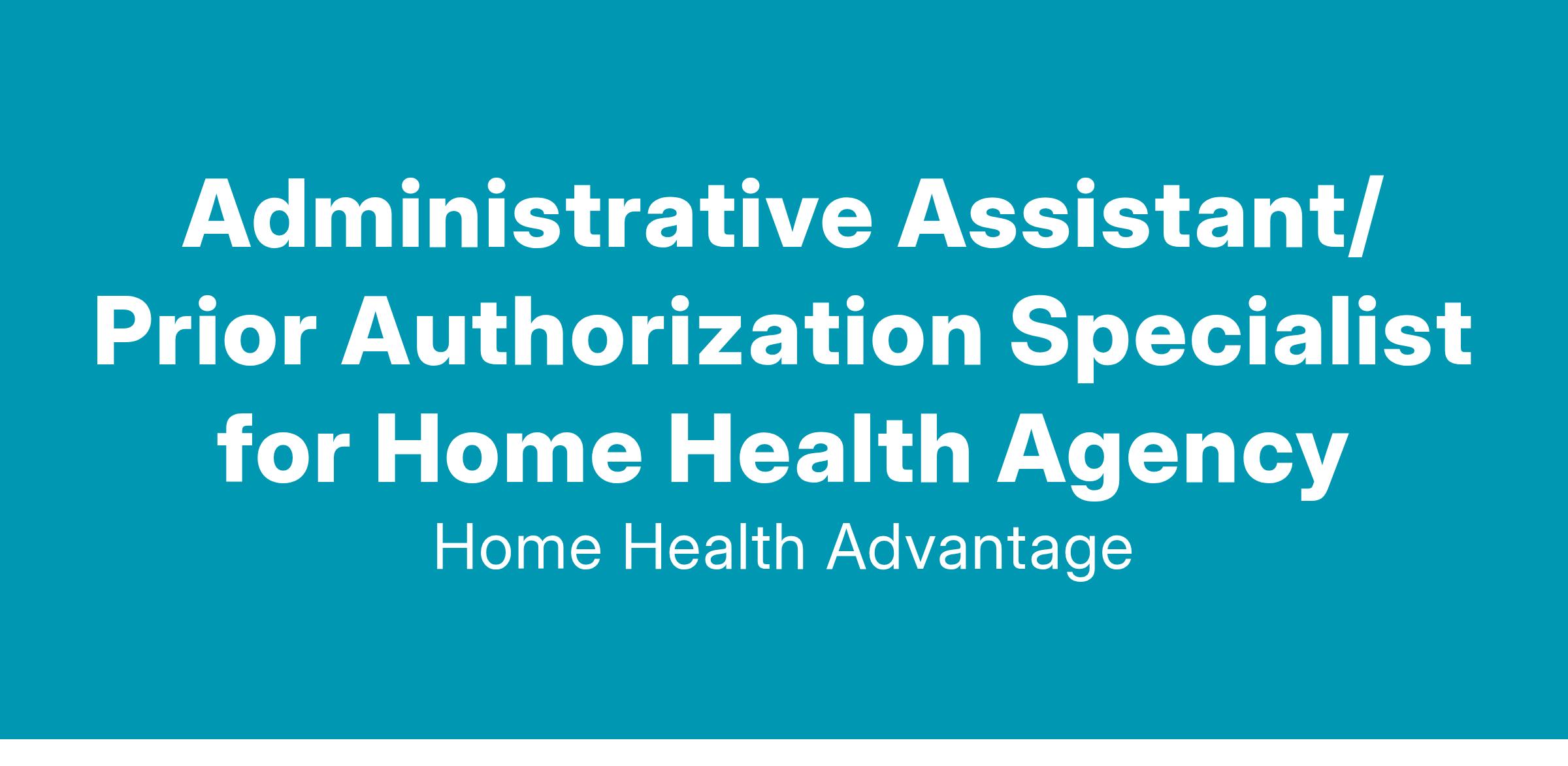 Administrative Assistant/ Prior Authorization Specialist for Home Health Agency

Home Health Advantage